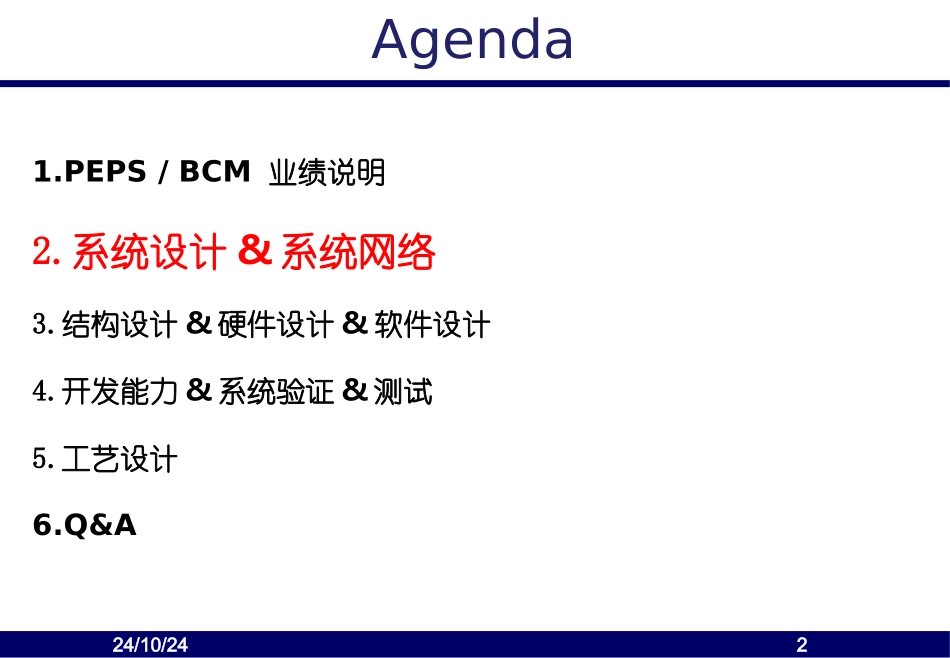 Agenda

1.PEPS / BCM 业绩说明

2. 系统设计 & 系统网络

3. 结构设计 & 硬件设计 & 软件设计

4. 开发能力 & 系统验证 & 测试

5. 工艺设计

6.Q&A

24/10/24

2